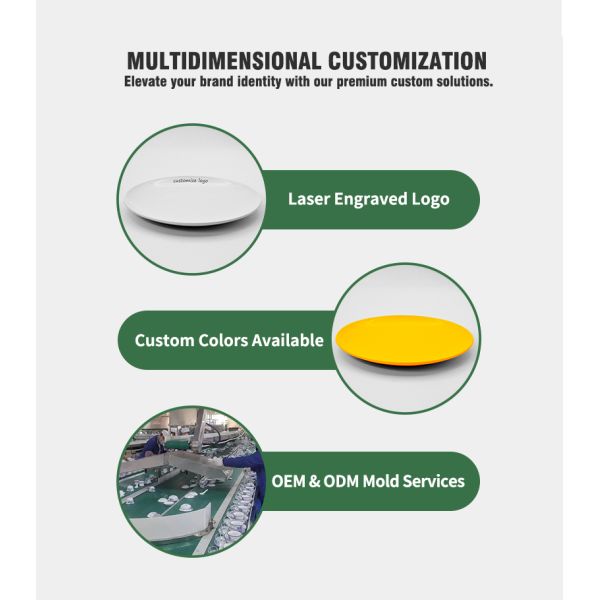 MULTIDIMENSIONAL CUSTOMIZATION
Elevate your brand identity with our premium custom solutions.

customize logo

Laser Engraved Logo

Custom Colors Available

OEM & ODM Mold Services